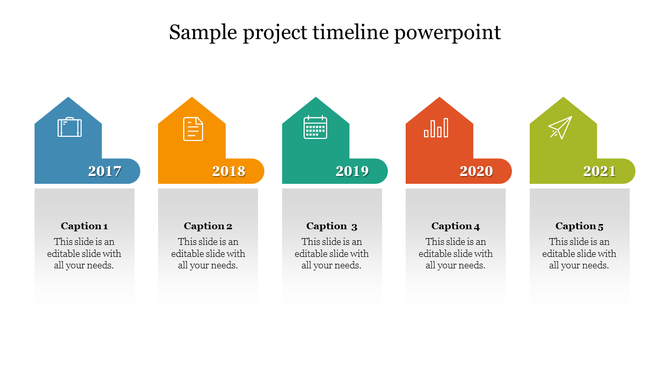 Sample project timeline powerpoint

2017

Caption 1
This slide is an editable slide with all your needs.

2018

Caption 2
This slide is an editable slide with all your needs.

2019

Caption 3
This slide is an editable slide with all your needs.

2020

Caption 4
This slide is an editable slide with all your needs.

2021

Caption 5
This slide is an editable slide with all your needs.